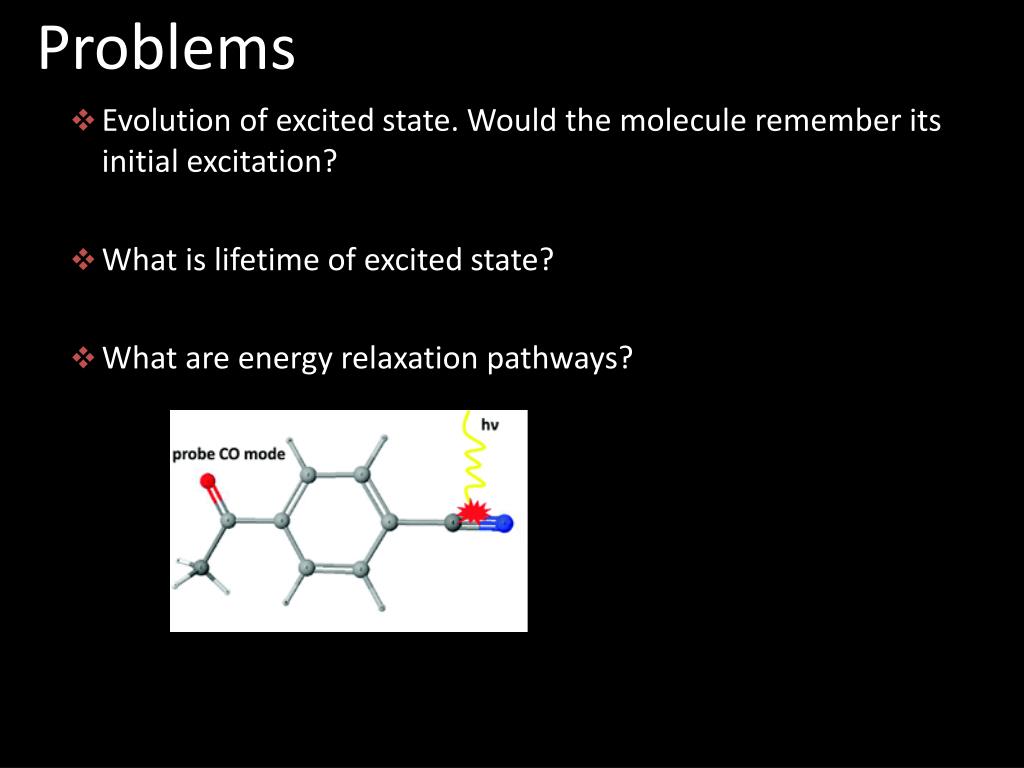 Problems

❖ Evolution of excited state. Would the molecule remember its initial excitation?

❖ What is lifetime of excited state?

❖ What are energy relaxation pathways?

probe CO mode

hv